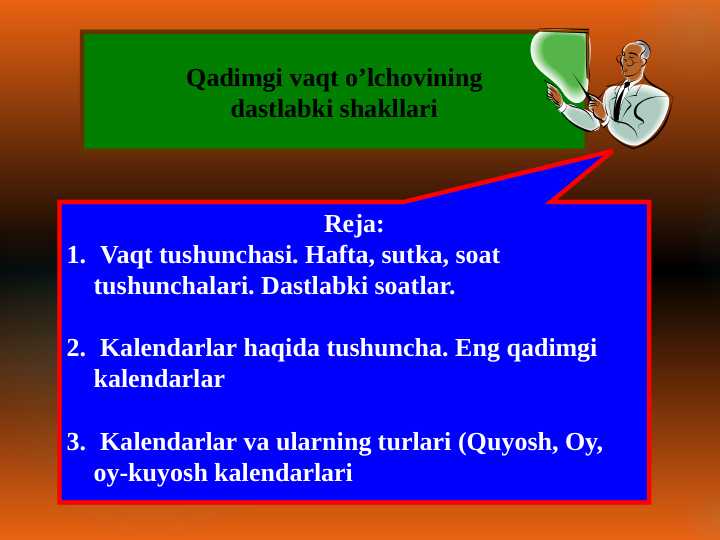 Qadimgi vaqt o’lchovining dastlabki shakllari

Reja:

1. Vaqt tushunchasi. Hafta, sutka, soat tushunchalari. Dastlabki soatlar.

2. Kalendarlar haqida tushuncha. Eng qadimgi kalendarlar

3. Kalendarlar va ularning turlari (Quyosh, Oy, oy-kuyosh kalendarlari